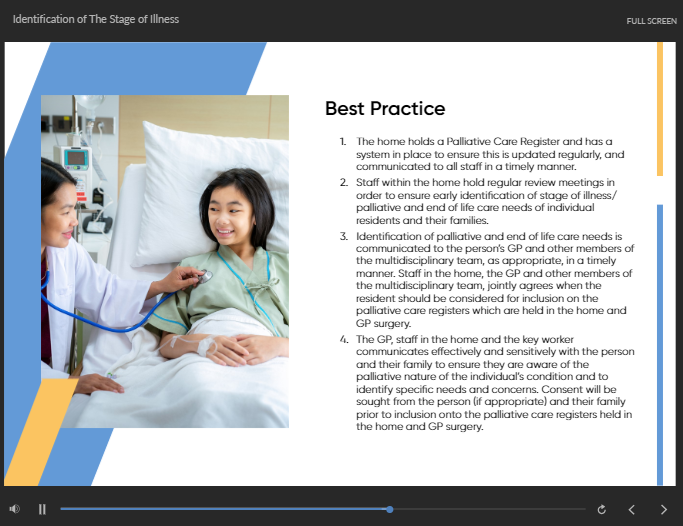 Identification of The Stage of Illness

FULL SCREEN

Best Practice

1. The home holds a Palliative Care Register and has a system in place to ensure this is updated regularly, and communicated to all staff in a timely manner.
2. Staff within the home hold regular review meetings in order to ensure early identification of stage of illness/ palliative and end of life care needs of individual residents and their families.
3. Identification of palliative and end of life care needs is communicated to the person's GP and other members of the multidisciplinary team, as appropriate, in a timely manner. Staff in the home, the GP and other members of the multidisciplinary team, jointly agrees when the resident should be considered for inclusion on the palliative care registers which are held in the home and GP surgery.
4. The GP, staff in the home and the key worker communicates effectively and sensitively with the person and their family to ensure they are aware of the palliative nature of the individual's condition and to identify specific needs and concerns. Consent will be sought from the person (if appropriate) and their family prior to inclusion onto the palliative care registers held in the home and GP surgery.